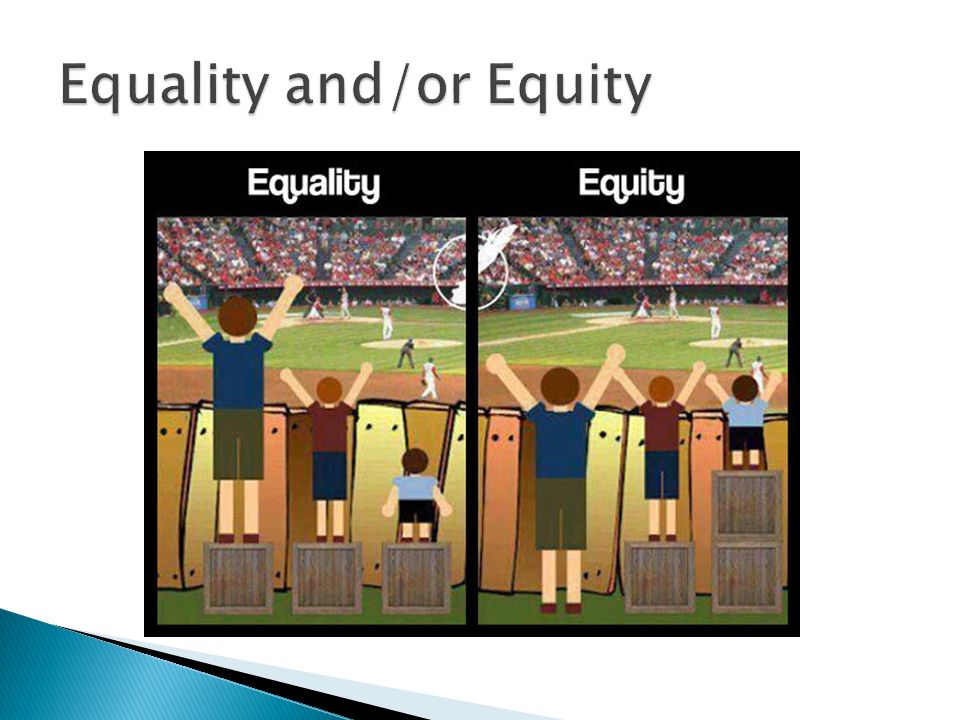 Equality and/or Equity

Equality

Equity